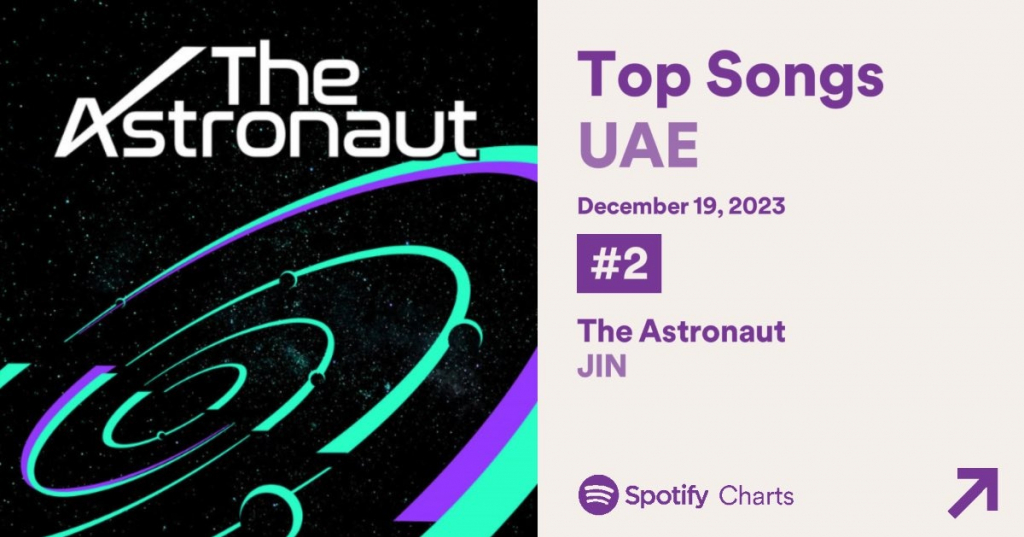 The Astronaut

Top Songs
UAE

December 19, 2023

#2

The Astronaut
JIN

Spotify Charts